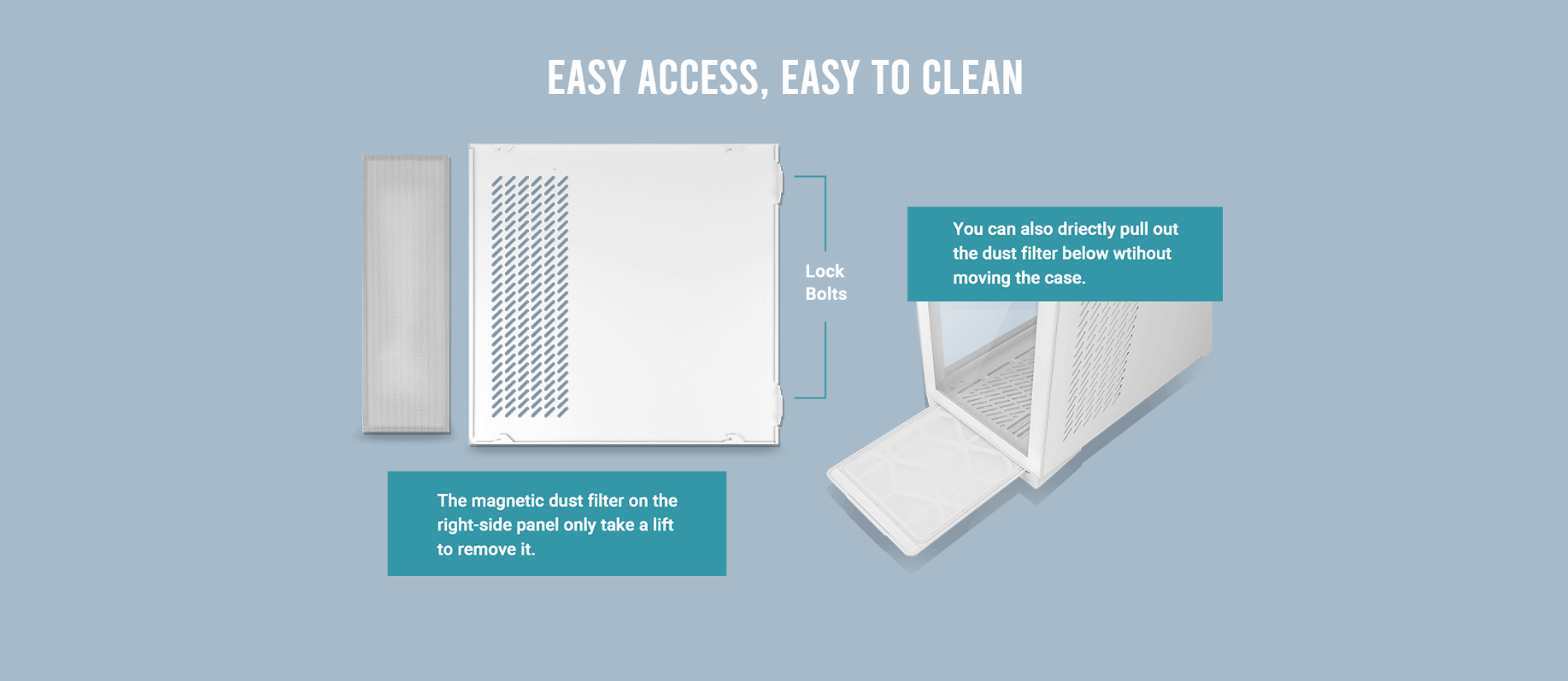 EASY ACCESS, EASY TO CLEAN

Lock Bolts

You can also driectly pull out the dust filter below wtihout moving the case.

The magnetic dust filter on the right-side panel only take a lift to remove it.